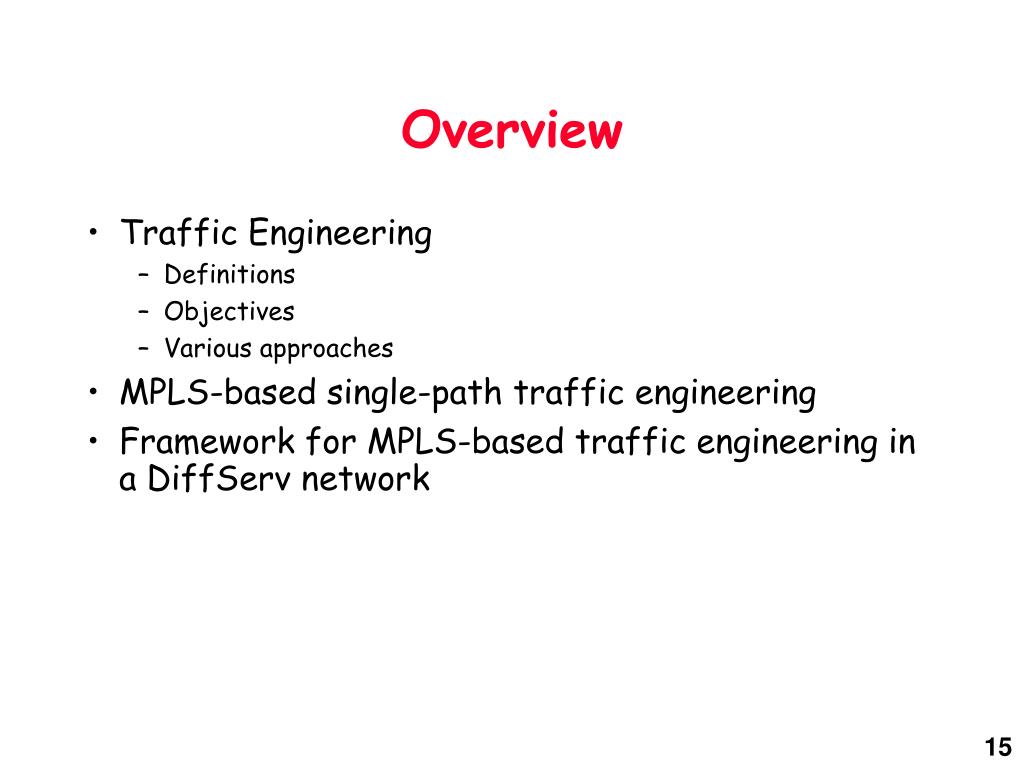 Overview

• Traffic Engineering
  – Definitions
  – Objectives
  – Various approaches
• MPLS-based single-path traffic engineering
• Framework for MPLS-based traffic engineering in a DiffServ network

15